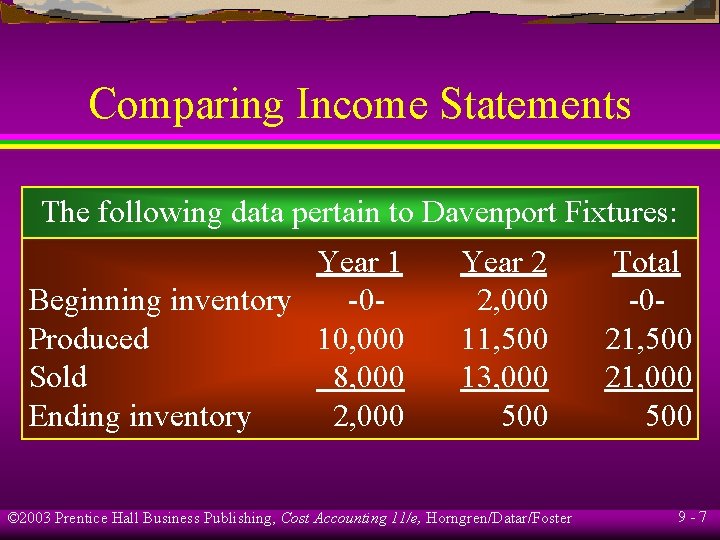 Comparing Income Statements

The following data pertain to Davenport Fixtures:

| | Year 1 | Year 2 | Total |
|---|---|---|---|
| Beginning inventory | -0- | 2,000 | -0- |
| Produced | 10,000 | 11,500 | 21,500 |
| Sold | 8,000 | 13,000 | 21,000 |
| Ending inventory | 2,000 | 500 | 500 |

©2003 Prentice Hall Business Publishing, Cost Accounting 11/e, Horngren/Datar/Foster

9 - 7